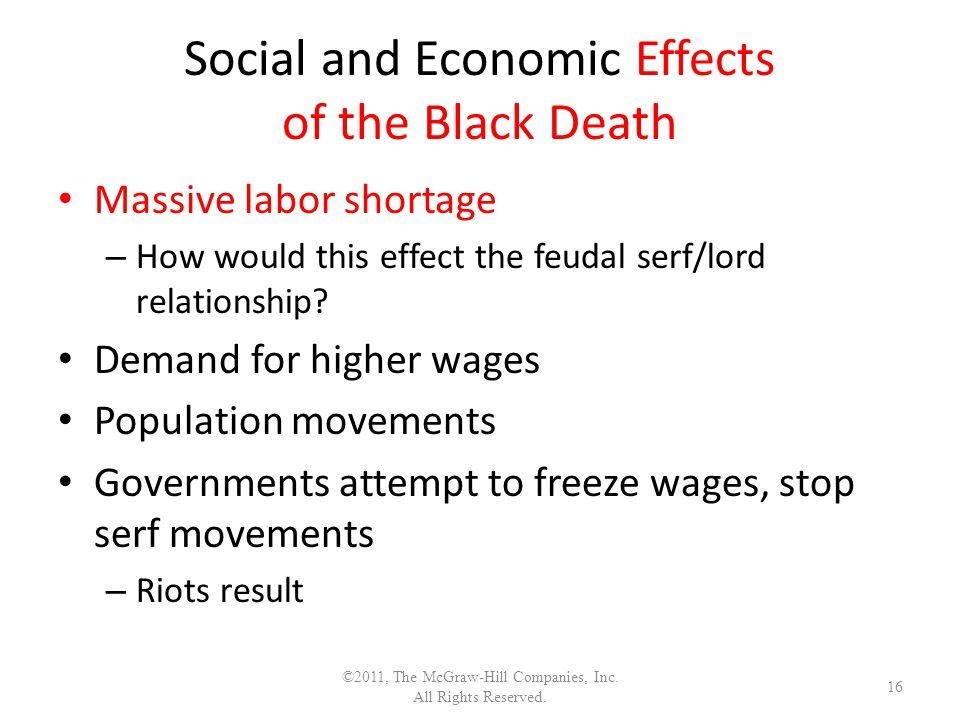 Social and Economic Effects of the Black Death

• Massive labor shortage
  – How would this effect the feudal serf/lord relationship?
• Demand for higher wages
• Population movements
• Governments attempt to freeze wages, stop serf movements
  – Riots result

©2011, The McGraw-Hill Companies, Inc. All Rights Reserved.

16